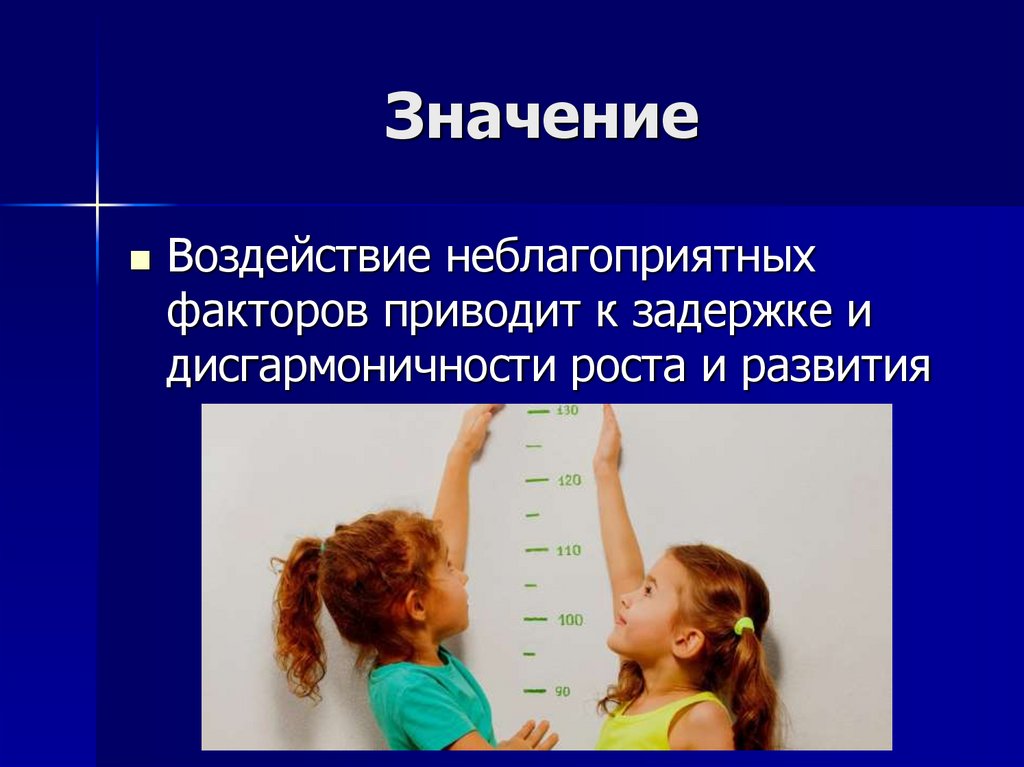 Значение

Воздействие неблагоприятных факторов приводит к задержке и дисгармоничности роста и развития

130
120
110
100
90